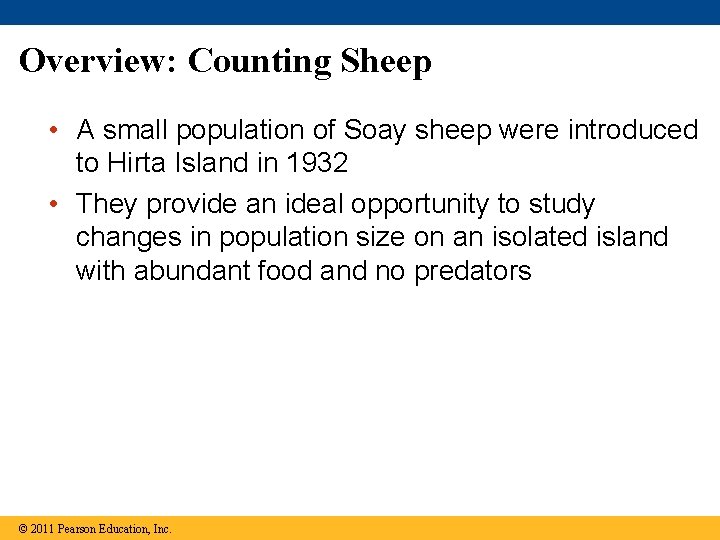 Overview: Counting Sheep

• A small population of Soay sheep were introduced to Hirta Island in 1932

• They provide an ideal opportunity to study changes in population size on an isolated island with abundant food and no predators

© 2011 Pearson Education, Inc.